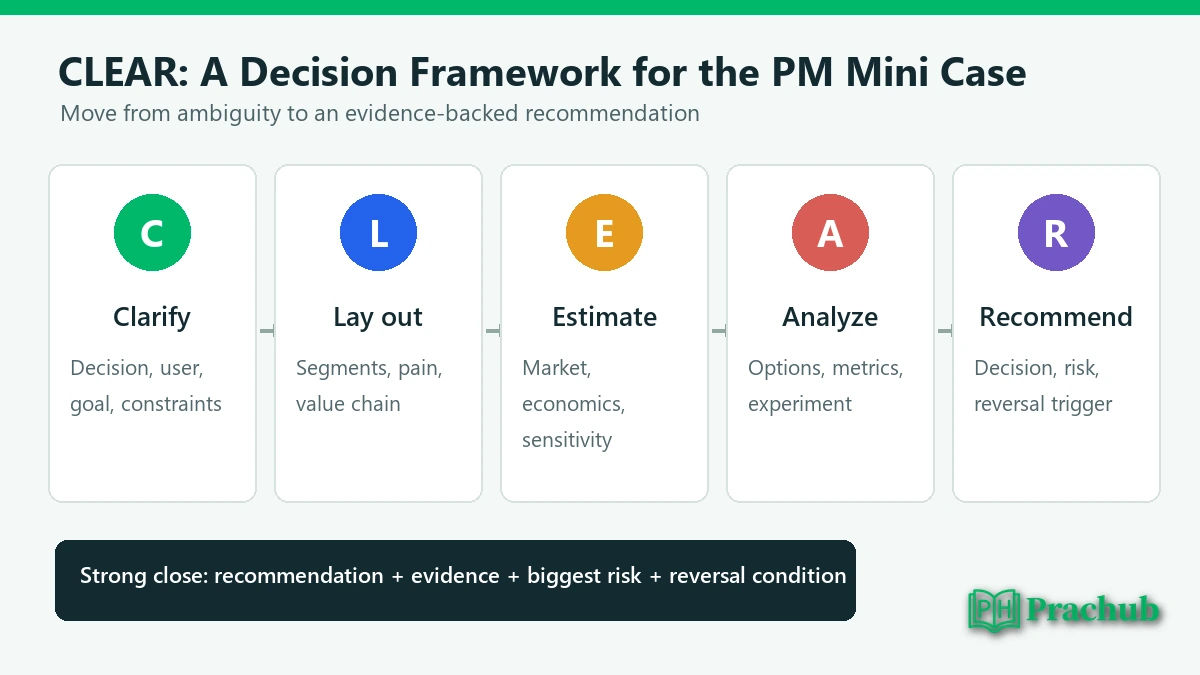 CLEAR: A Decision Framework for the PM Mini Case

Move from ambiguity to an evidence-backed recommendation

C

Clarify

Decision, user, goal, constraints

L

Lay out

Segments, pain, value chain

E

Estimate

Market, economics, sensitivity

A

Analyze

Options, metrics, experiment

R

Recommend

Decision, risk, reversal trigger

Strong close: recommendation + evidence + biggest risk + reversal condition

PH Prachub